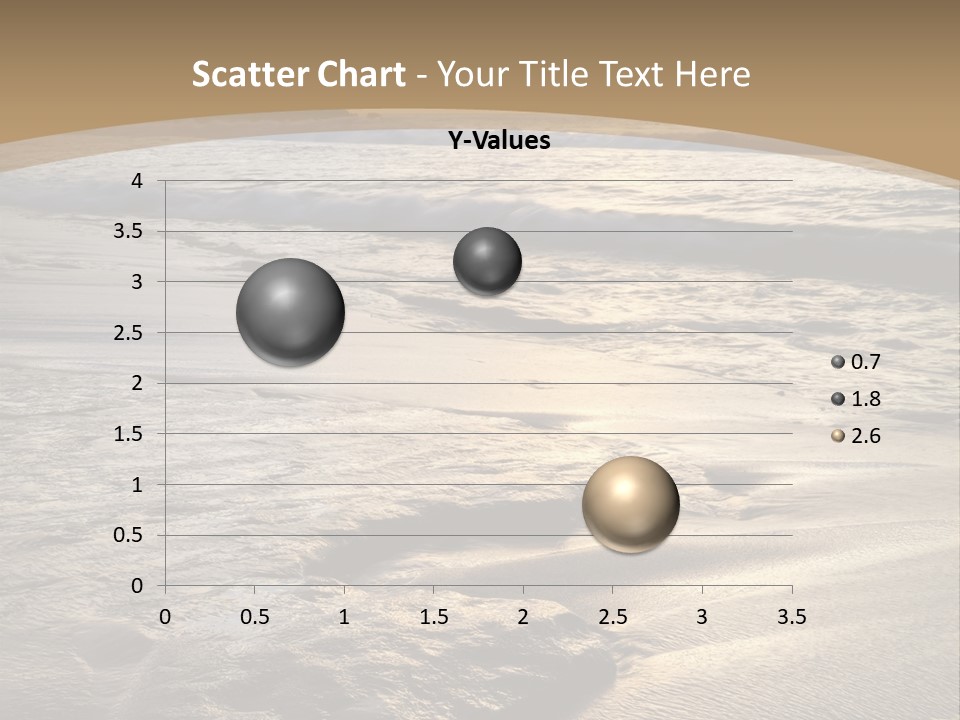 Scatter Chart - Your Title Text Here

Y-Values

4
3.5
3
2.5
2
1.5
1
0.5
0

0 0.5 1 1.5 2 2.5 3 3.5

0.7
1.8
2.6